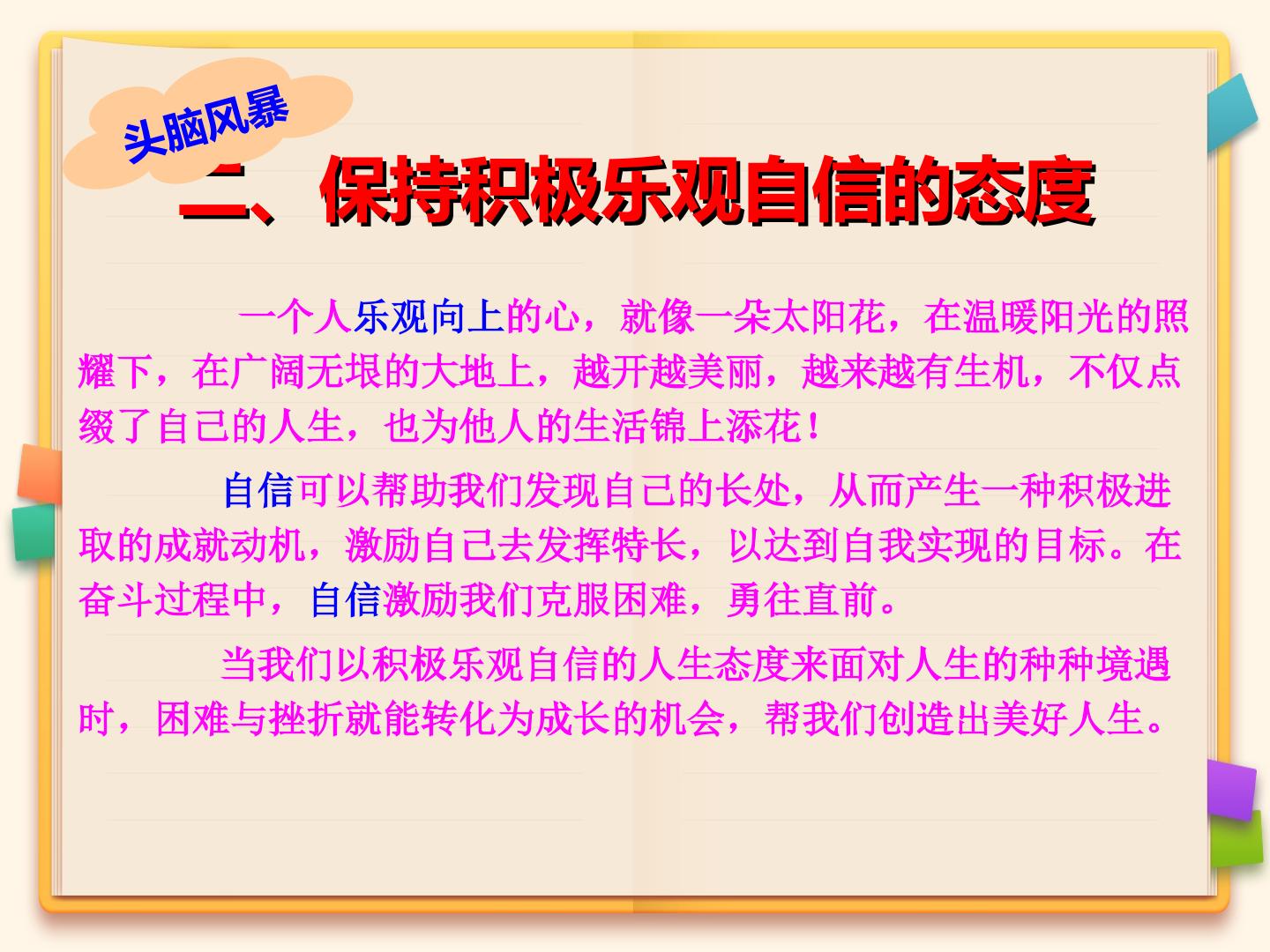 头脑风暴

二、保持积极乐观自信的态度

一个人乐观向上的心，就像一朵太阳花，在温暖阳光的照耀下，在广阔无垠的大地上，越开越美丽，越来越有生机，不仅点缀了自己的人生，也为他人的生活锦上添花！

自信可以帮助我们发现自己的长处，从而产生一种积极进取的成就动机，激励自己去发挥特长，以达到自我实现的目标。在奋斗过程中，自信激励我们克服困难，勇往直前。

当我们以积极乐观自信的人生态度来面对人生的种种境遇时，困难与挫折就能转化为成长的机会，帮我们创造出美好人生。